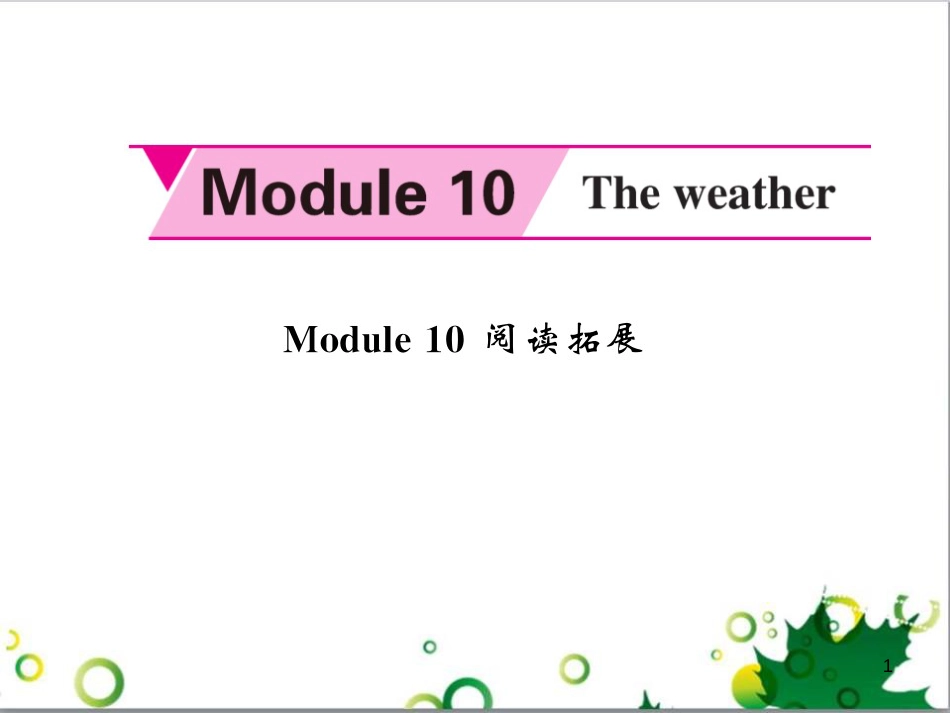 Module 10 The weather

Module 10 阅读拓展

1